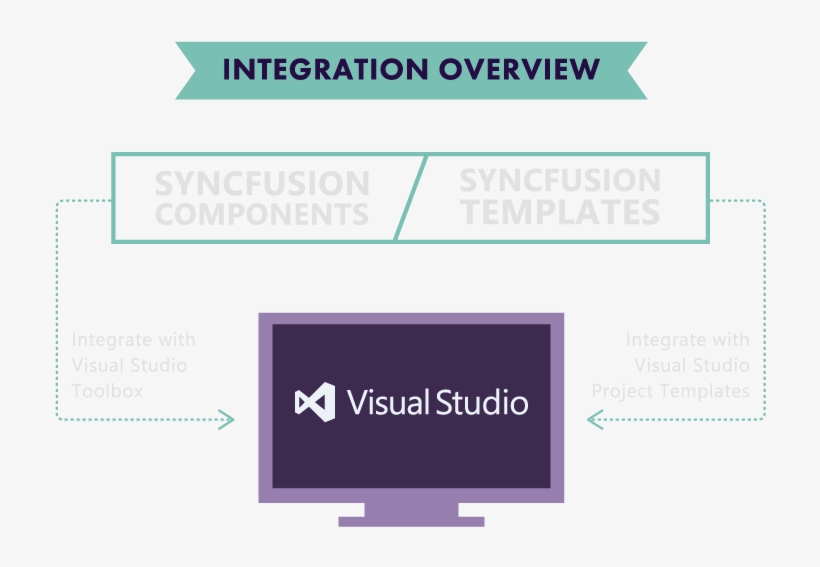 INTEGRATION OVERVIEW

SYNCFUSION COMPONENTS

SYNCFUSION TEMPLATES

Integrate with Visual Studio Toolbox

Visual Studio

Integrate with Visual Studio Project Templates